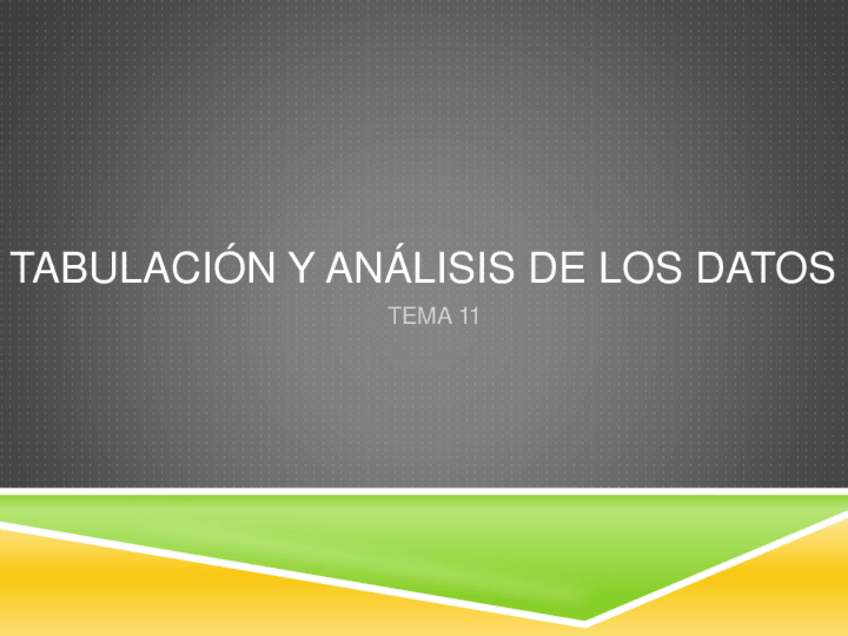 TABULACIÓN Y ANÁLISIS DE LOS DATOS

TEMA 11